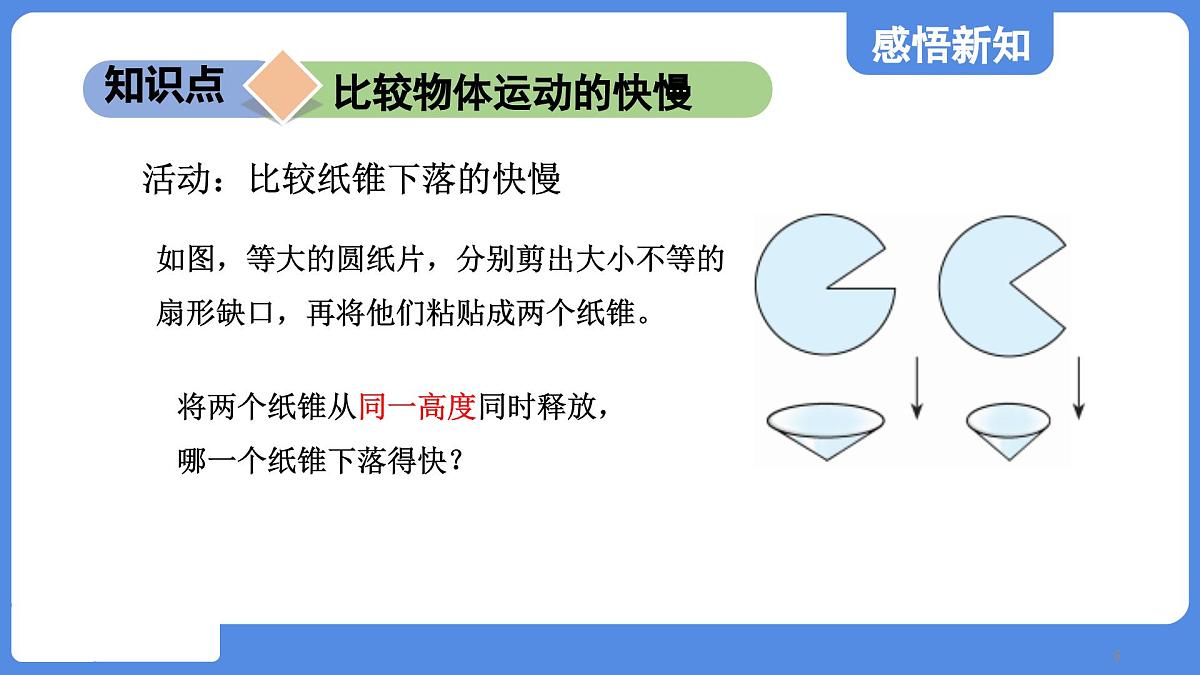 感悟新知

知识点 比较物体运动的快慢

活动：比较纸锥下落的快慢

如图，等大的圆纸片，分别剪出大小不等的扇形缺口，再将他们粘贴成两个纸锥。

将两个纸锥从同一高度同时释放，哪一个纸锥下落得快？